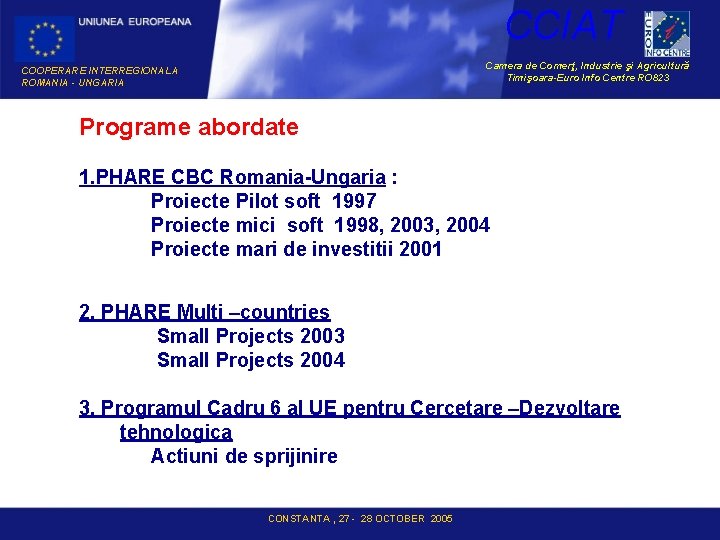 UNIUNEA EUROPEANA

COOPERARE INTERREGIONALA
ROMANIA - UNGARIA

CCIAT

EURO INFO CENTRE

Camera de Comerţ, Industrie şi Agricultură
Timişoara-Euro Info Centre RO823

Programe abordate

1.PHARE CBC Romania-Ungaria :
Proiecte Pilot soft 1997
Proiecte mici soft 1998, 2003, 2004
Proiecte mari de investitii 2001

2. PHARE Multi –countries
Small Projects 2003
Small Projects 2004

3. Programul Cadru 6 al UE pentru Cercetare –Dezvoltare tehnologica
Actiuni de sprijinire

CONSTANTA , 27 - 28 OCTOBER 2005